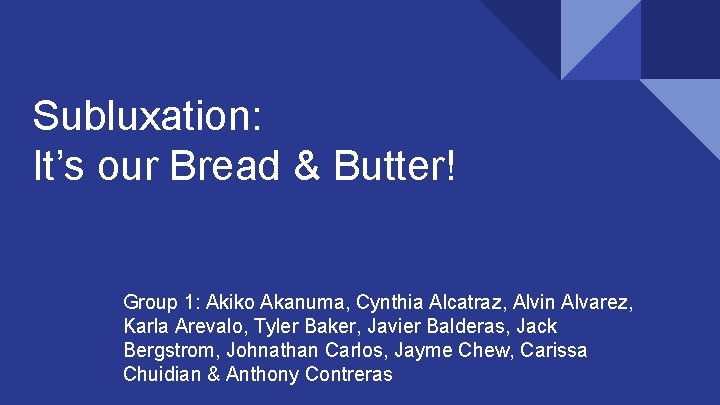 Subluxation:
It’s our Bread & Butter!

Group 1: Akiko Akanuma, Cynthia Alcatraz, Alvin Alvarez, Karla Arevalo, Tyler Baker, Javier Balderas, Jack Bergstrom, Johnathan Carlos, Jayme Chew, Carissa Chuidian & Anthony Contreras